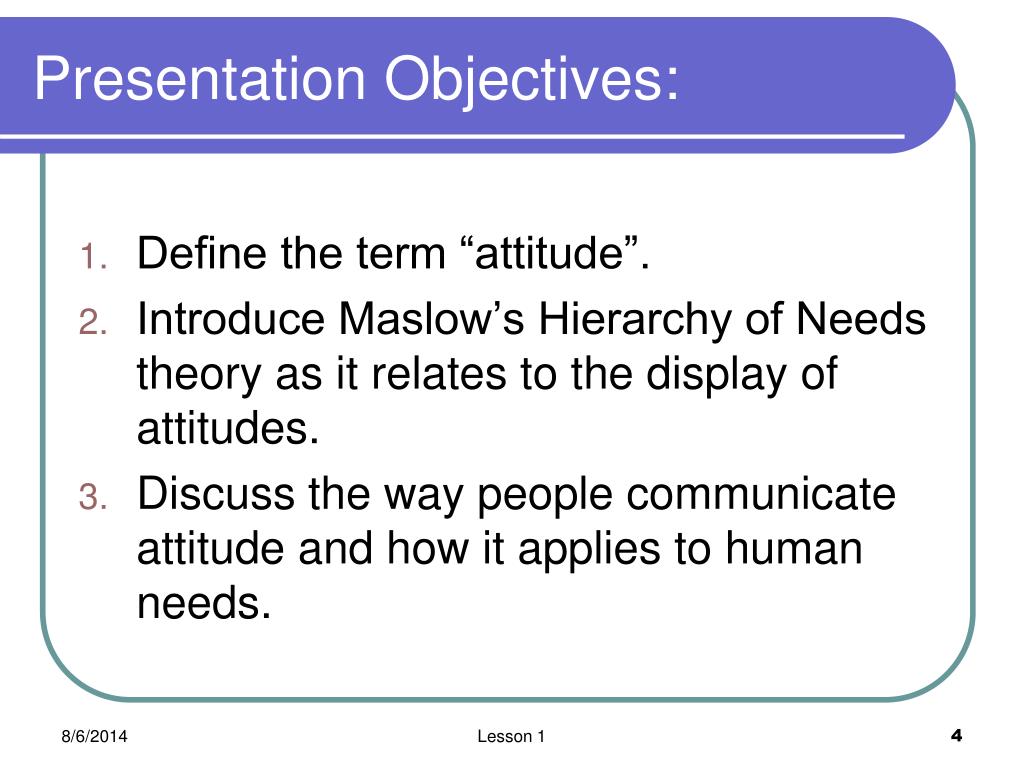 Presentation Objectives:

1. Define the term “attitude”.
2. Introduce Maslow’s Hierarchy of Needs theory as it relates to the display of attitudes.
3. Discuss the way people communicate attitude and how it applies to human needs.

8/6/2014
Lesson 1
4